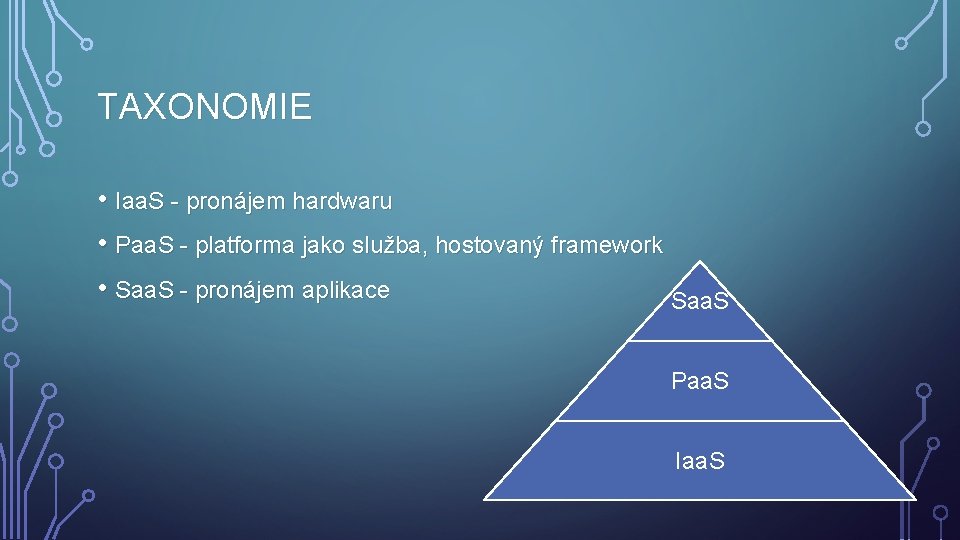 TAXONOMIE

• IaaS - pronájem hardwaru

• PaaS - platforma jako služba, hostovaný framework

• SaaS - pronájem aplikace

SaaS

PaaS

IaaS